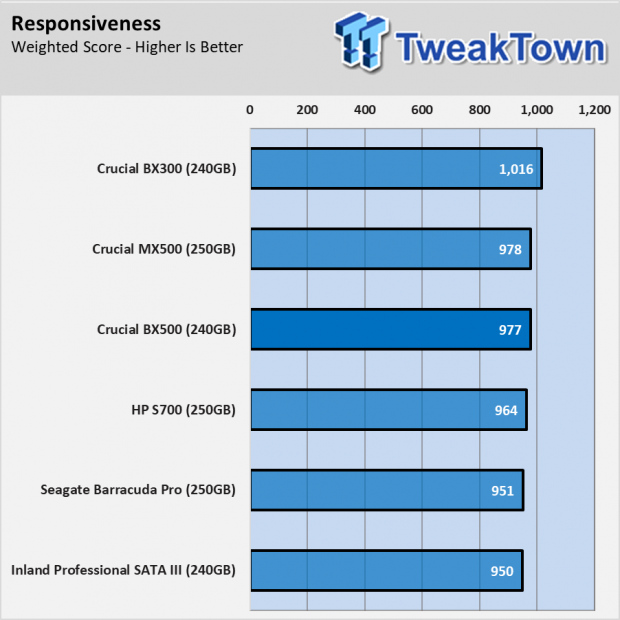 Responsiveness
Weighted Score - Higher Is Better

TweakTown

0 200 400 600 800 1,000 1,200

Crucial BX300 (240GB) 1,016
Crucial MX500 (250GB) 978
Crucial BX500 (240GB) 977
HP S700 (250GB) 964
Seagate Barracuda Pro (250GB) 951
Inland Professional SATA III (240GB) 950